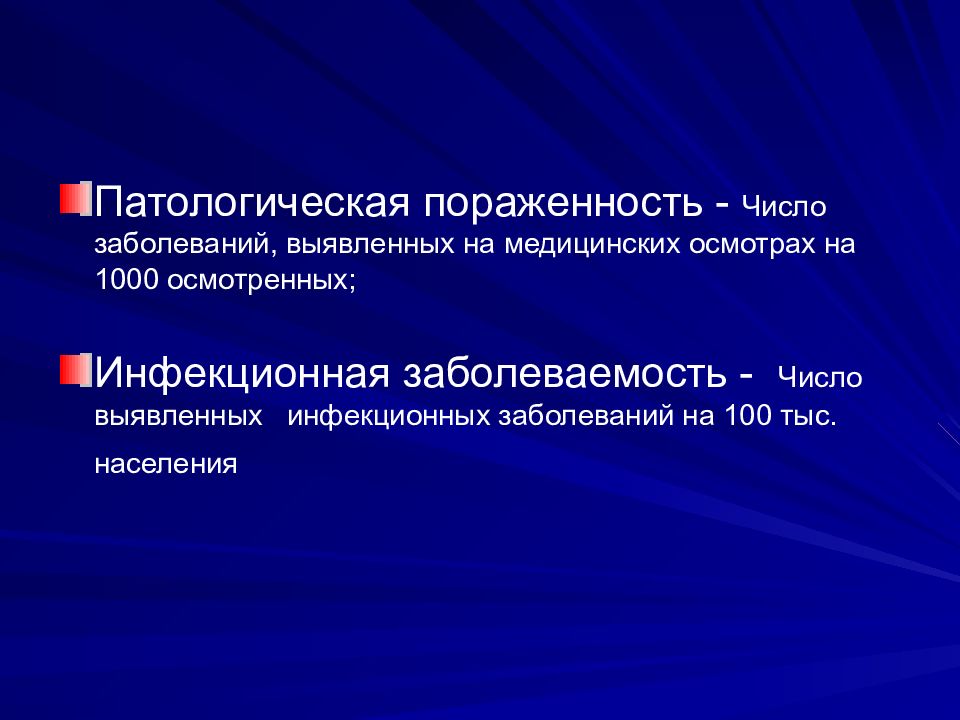 Патологическая пораженность - Число заболеваний, выявленных на медицинских осмотрах на 1000 осмотренных;

Инфекционная заболеваемость - Число выявленных инфекционных заболеваний на 100 тыс. населения